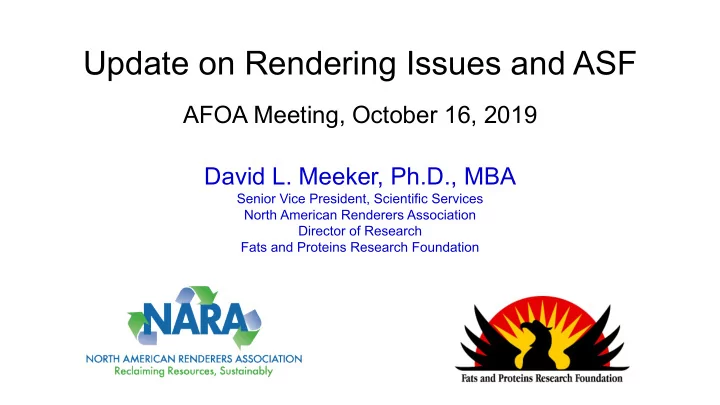 Update on Rendering Issues and ASF

AFOA Meeting, October 16, 2019

David L. Meeker, Ph.D., MBA
Senior Vice President, Scientific Services
North American Renderers Association
Director of Research
Fats and Proteins Research Foundation

NARA
NORTH AMERICAN RENDERERS ASSOCIATION
Reclaiming Resources, Sustainably

Fats and Proteins Research Foundation